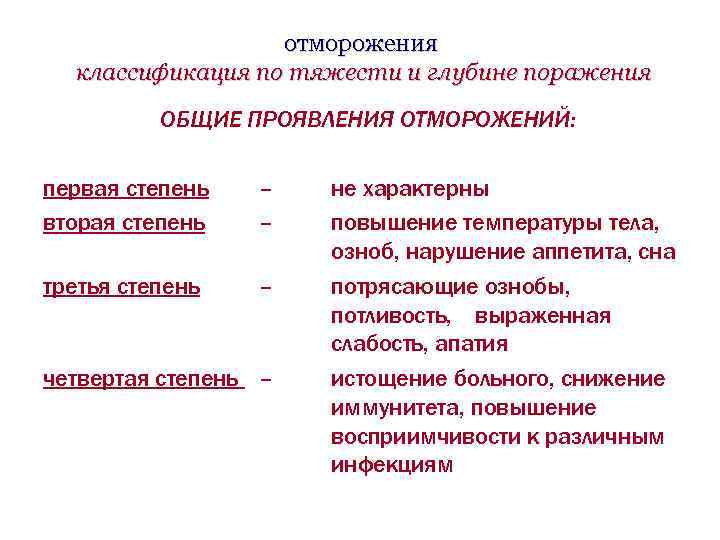 отморожения
классификация по тяжести и глубине поражения

ОБЩИЕ ПРОЯВЛЕНИЯ ОТМОРОЖЕНИЙ:

первая степень – не характерны

вторая степень – повышение температуры тела, озноб, нарушение аппетита, сна

третья степень – потрясающие ознобы, потливость, выраженная слабость, апатия

четвертая степень – истощение больного, снижение иммунитета, повышение восприимчивости к различным инфекциям